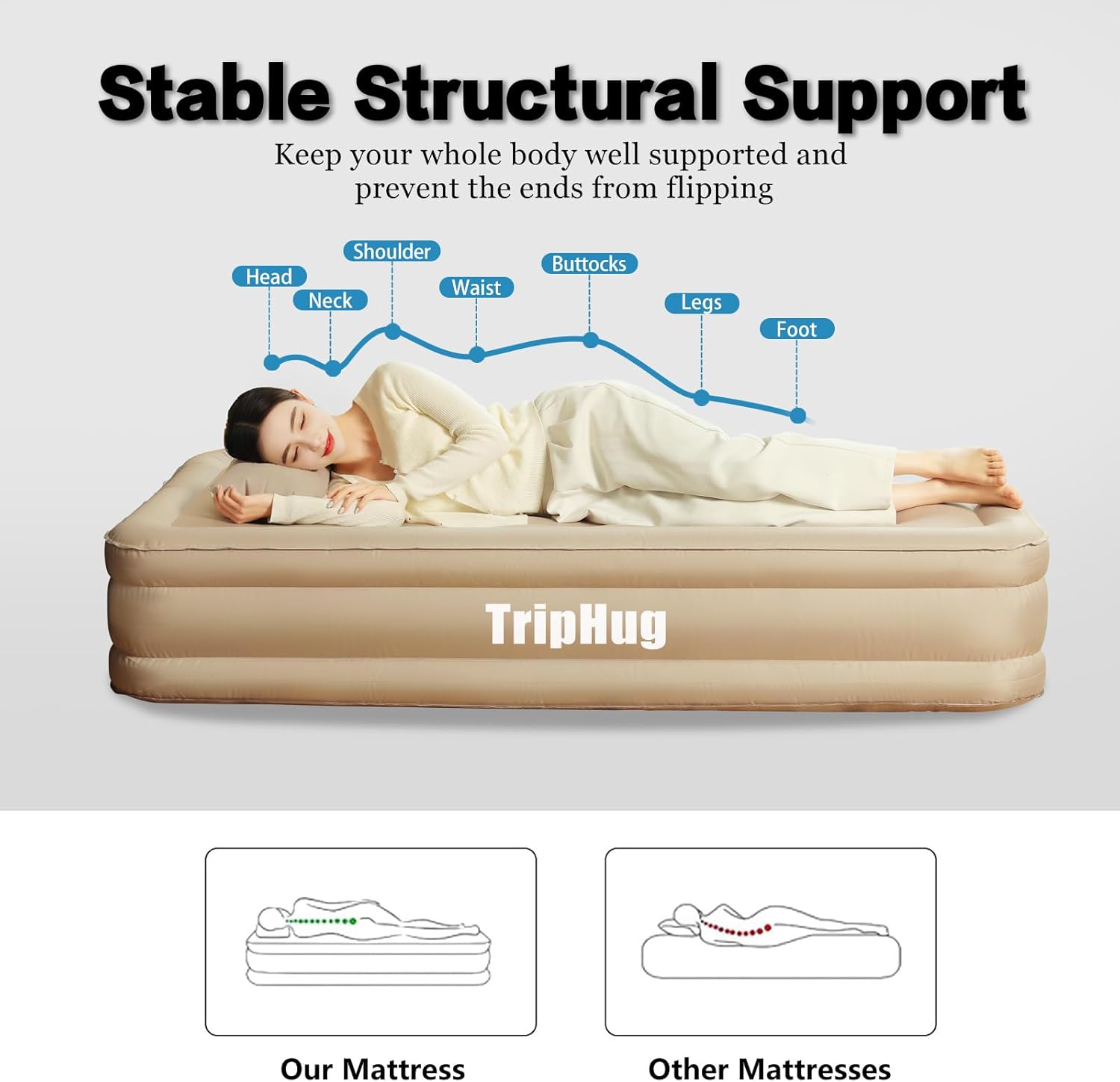 Stable Structural Support

Keep your whole body well supported and prevent the ends from flipping

Head
Neck
Shoulder
Waist
Buttocks
Legs
Foot

TripHug

Our Mattress

Other Mattresses